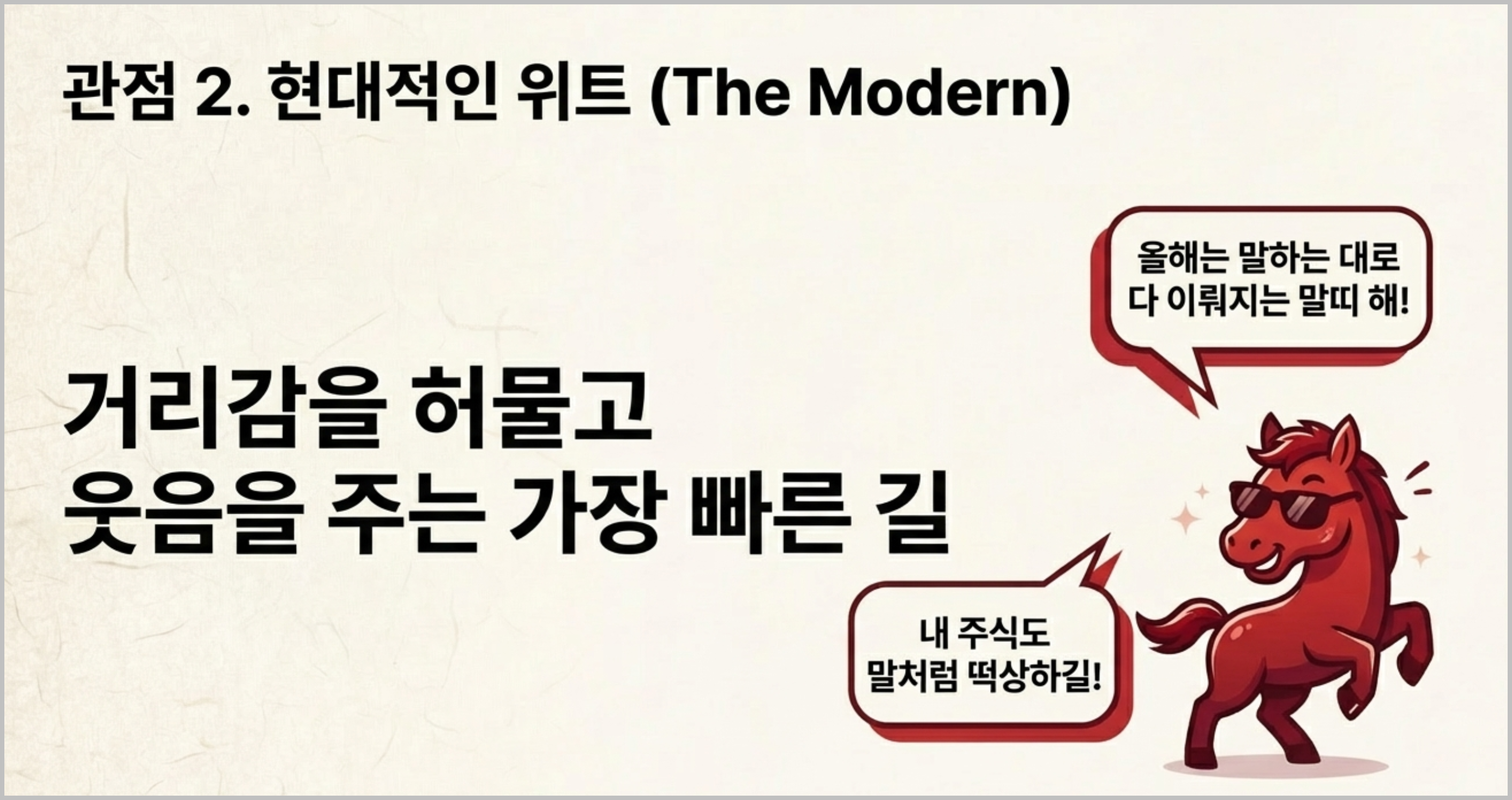 관점 2. 현대적인 위트 (The Modern)

거리감을 허물고
웃음을 주는 가장 빠른 길

올해는 말하는 대로
다 이뤄지는 말띠 해!

내 주식도
말처럼 떡상하길!